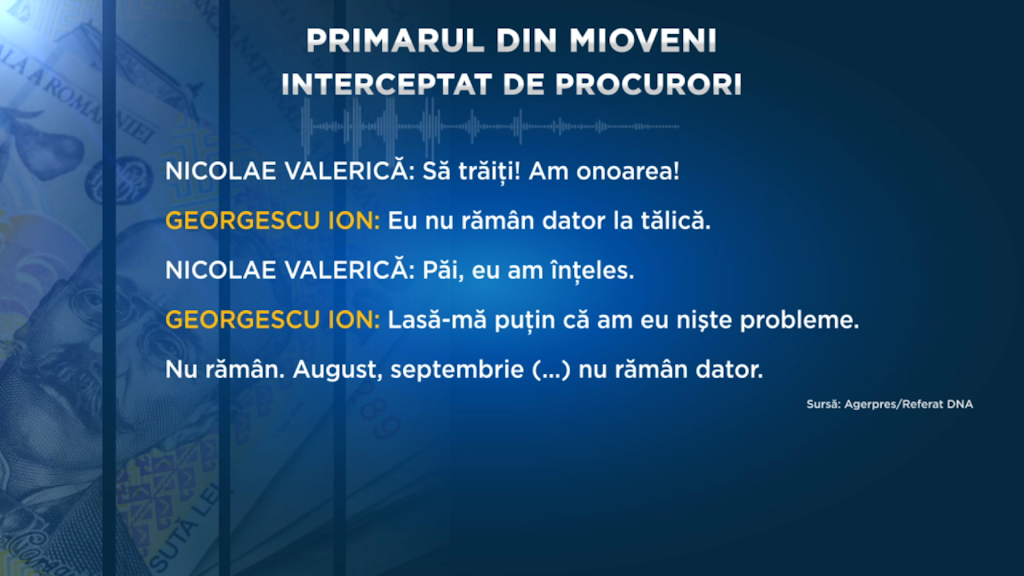 PRIMARUL DIN MIOVENI
INTERCEPTAT DE PROCURORI

NICOLAE VALERICĂ: Să trăiți! Am onoarea!

GEORGESCU ION: Eu nu rămân dator la tălică.

NICOLAE VALERICĂ: Păi, eu am înțeles.

GEORGESCU ION: Lasă-mă puțin că am eu niște probleme.

Nu rămân. August, septembrie (...) nu rămân dator.

Sursă: Agerpres/Referat DNA